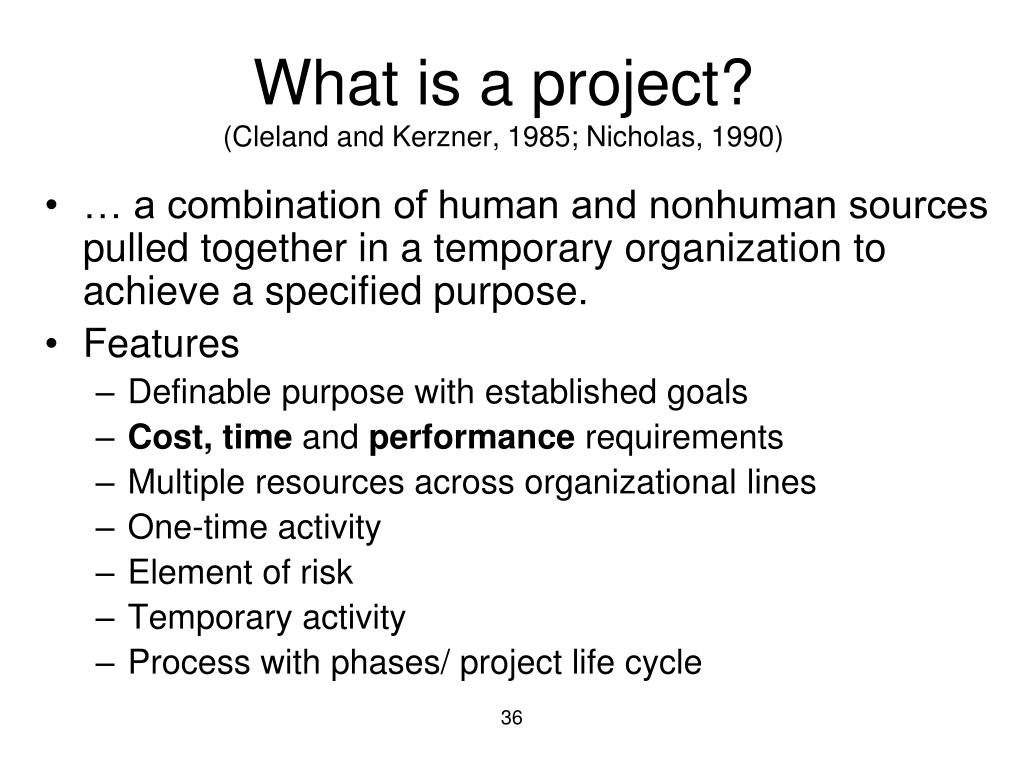 What is a project?
(Cleland and Kerzner, 1985; Nicholas, 1990)

• … a combination of human and nonhuman sources pulled together in a temporary organization to achieve a specified purpose.
• Features
– Definable purpose with established goals
– Cost, time and performance requirements
– Multiple resources across organizational lines
– One-time activity
– Element of risk
– Temporary activity
– Process with phases/ project life cycle

36